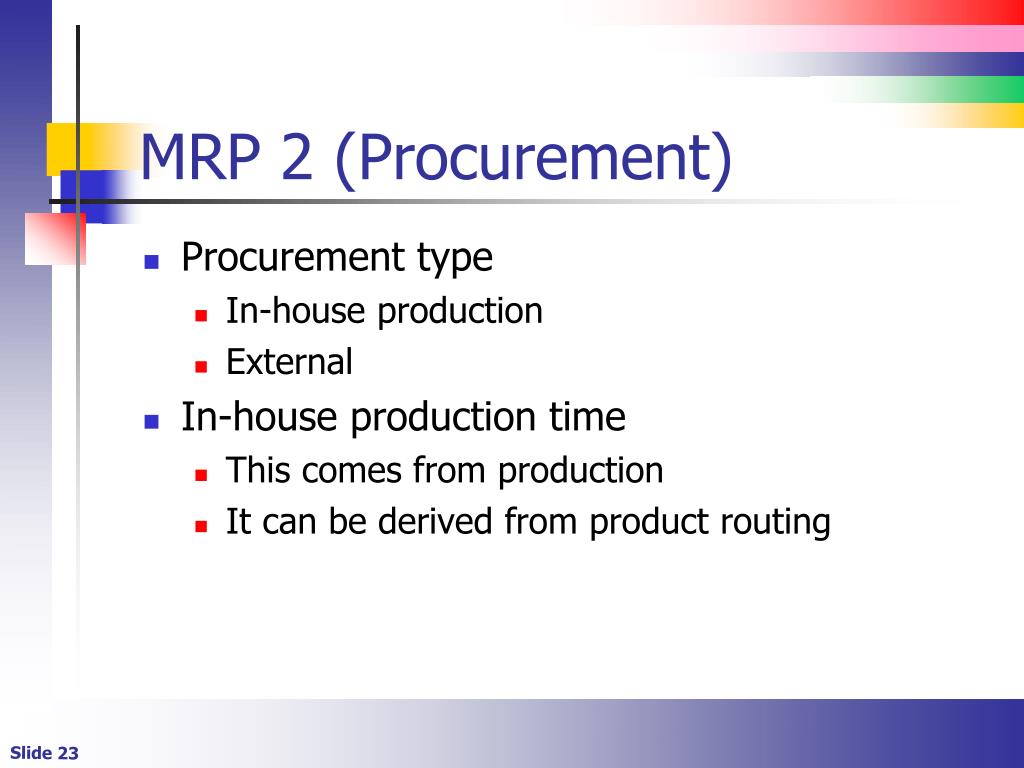 MRP 2 (Procurement)

- Procurement type
  - In-house production
  - External
- In-house production time
  - This comes from production
  - It can be derived from product routing

Slide 23